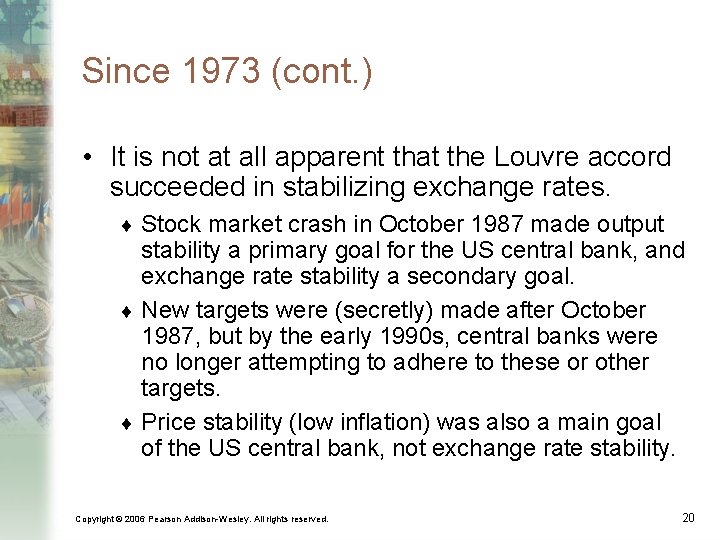 Since 1973 (cont.)

• It is not at all apparent that the Louvre accord succeeded in stabilizing exchange rates.

♦ Stock market crash in October 1987 made output stability a primary goal for the US central bank, and exchange rate stability a secondary goal.

♦ New targets were (secretly) made after October 1987, but by the early 1990s, central banks were no longer attempting to adhere to these or other targets.

♦ Price stability (low inflation) was also a main goal of the US central bank, not exchange rate stability.

Copyright © 2006 Pearson Addison-Wesley. All rights reserved.

20